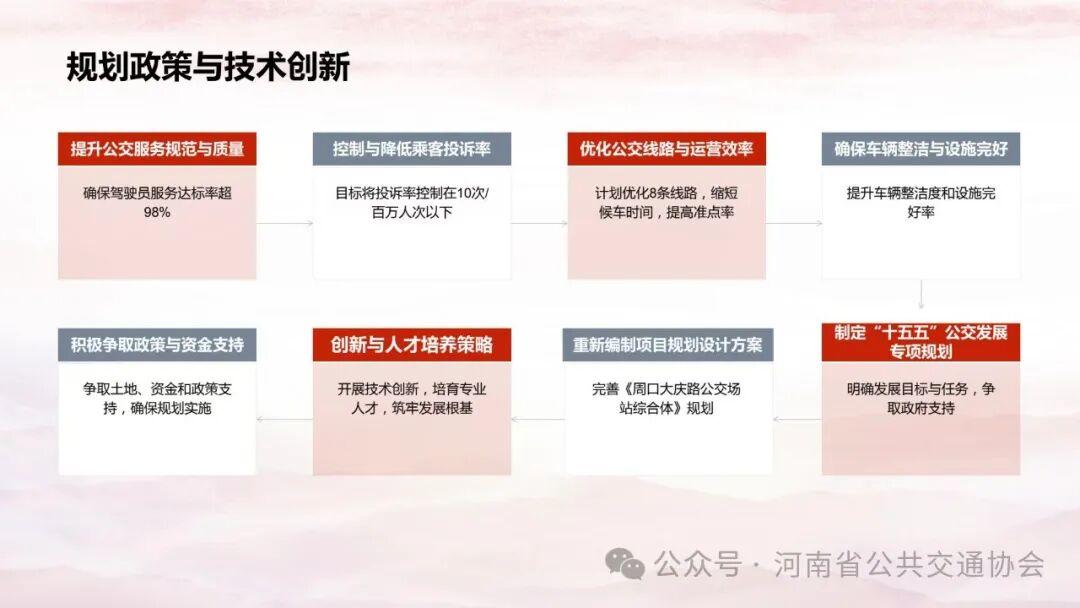 规划政策与技术创新

提升公交服务规范与质量

确保驾驶员服务达标率超98%

控制与降低乘客投诉率

目标将投诉率控制在10次/百万人次以下

优化公交线路与运营效率

计划优化8条线路，缩短候车时间，提高准点率

确保车辆整洁与设施完好

提升车辆整洁度和设施完好率

制定“十五五”公交发展专项规划

明确发展目标与任务，争取政府支持

重新编制项目规划设计方案

完善《周口大庆路公交场站综合体》规划

创新与人才培养策略

开展技术创新，培育专业人才，筑牢发展根基

积极争取政策与资金支持

争取土地、资金和政策支持，确保规划实施

公众号 · 河南省公共交通协会